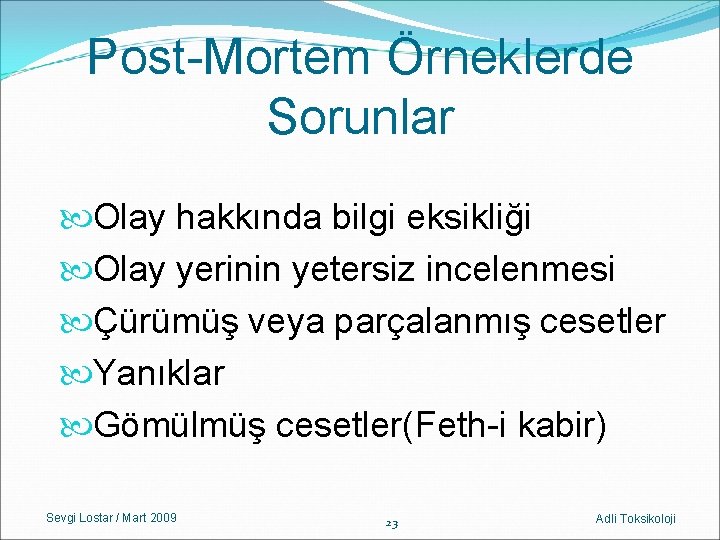 Post-Mortem Örneklerde Sorunlar

Olay hakkında bilgi eksikliği
Olay yerinin yetersiz incelenmesi
Çürümüş veya parçalanmış cesetler
Yanıklar
Gömülmüş cesetler(Feth-i kabir)

Sevgi Lostar / Mart 2009
23
Adli Toksikoloji